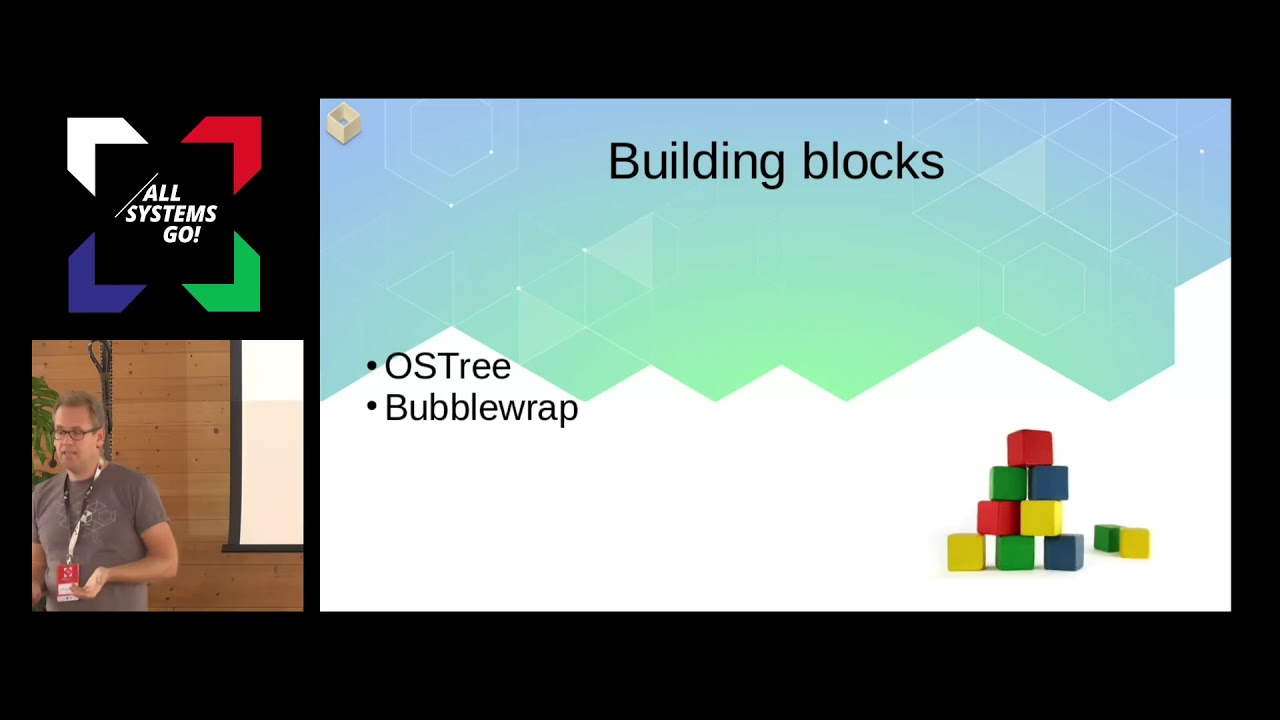 ALL SYSTEMS GO!

Building blocks

• OSTree
• Bubblewrap